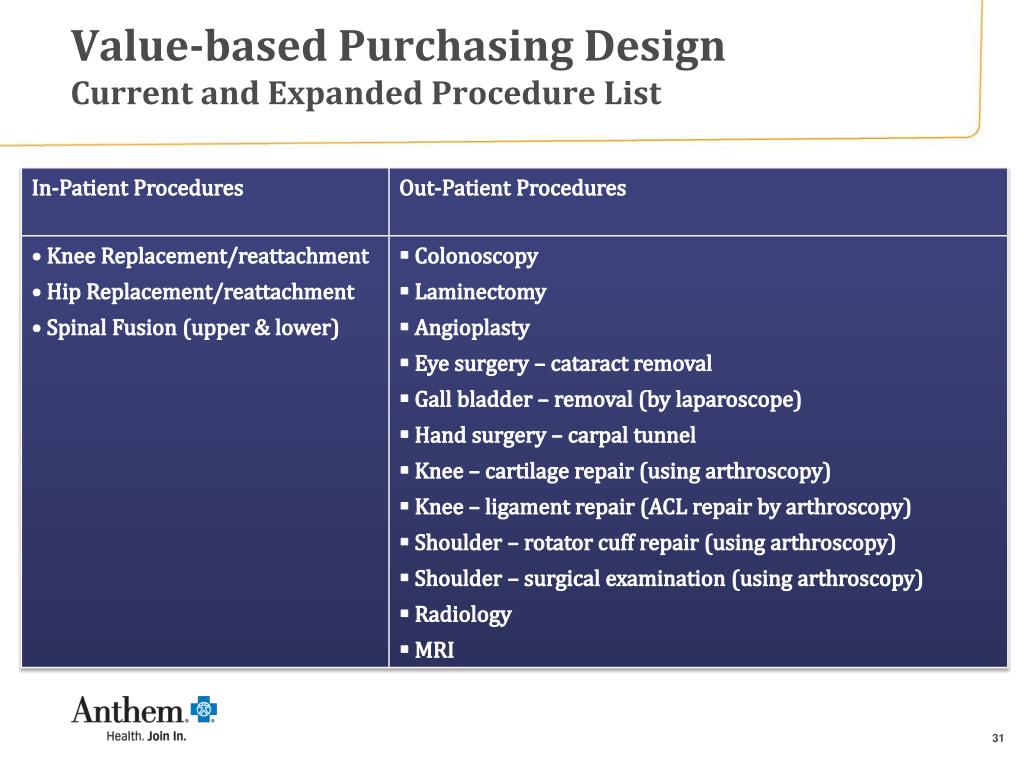 Value-based Purchasing Design
Current and Expanded Procedure List

| In-Patient Procedures | Out-Patient Procedures |
|---|---|
| • Knee Replacement/reattachment<br>• Hip Replacement/reattachment<br>• Spinal Fusion (upper & lower) | ▪ Colonoscopy<br>▪ Laminectomy<br>▪ Angioplasty<br>▪ Eye surgery – cataract removal<br>▪ Gall bladder – removal (by laparoscope)<br>▪ Hand surgery – carpal tunnel<br>▪ Knee – cartilage repair (using arthroscopy)<br>▪ Knee – ligament repair (ACL repair by arthroscopy)<br>▪ Shoulder – rotator cuff repair (using arthroscopy)<br>▪ Shoulder – surgical examination (using arthroscopy)<br>▪ Radiology<br>▪ MRI |

Anthem.
Health. Join In.

31